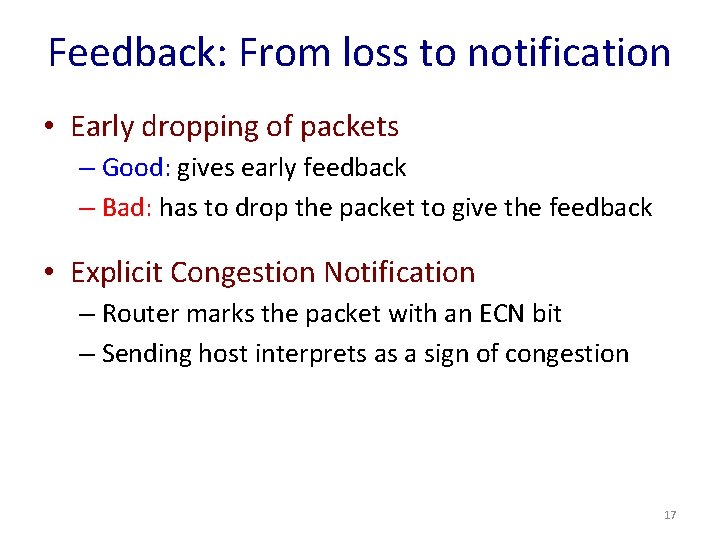 Feedback: From loss to notification

• Early dropping of packets
– Good: gives early feedback
– Bad: has to drop the packet to give the feedback

• Explicit Congestion Notification
– Router marks the packet with an ECN bit
– Sending host interprets as a sign of congestion

17